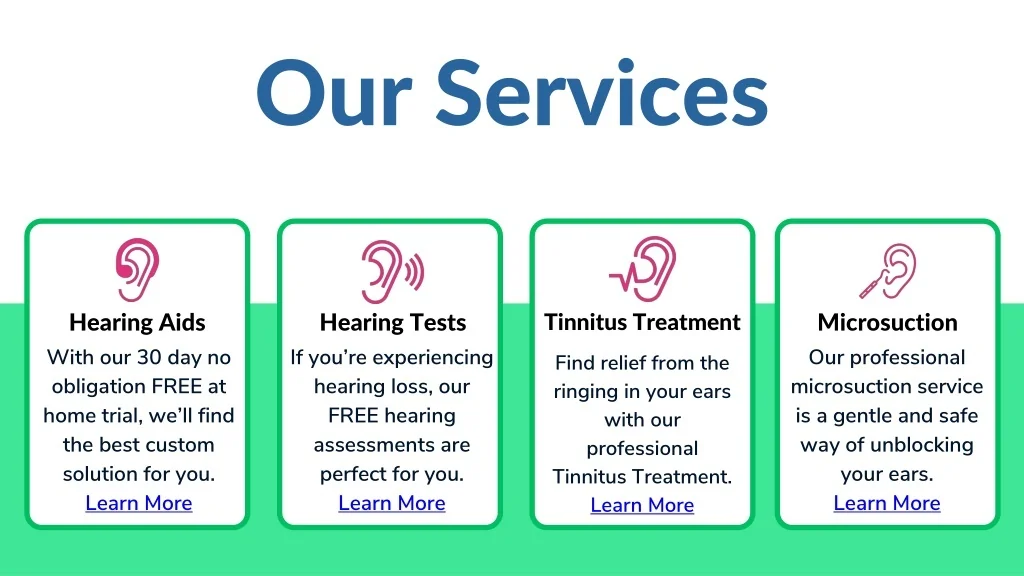 Our Services

Hearing Aids
With our 30 day no obligation FREE at home trial, we'll find the best custom solution for you.
Learn More

Hearing Tests
If you're experiencing hearing loss, our FREE hearing assessments are perfect for you.
Learn More

Tinnitus Treatment
Find relief from the ringing in your ears with our professional Tinnitus Treatment.
Learn More

Microsuction
Our professional microsuction service is a gentle and safe way of unblocking your ears.
Learn More